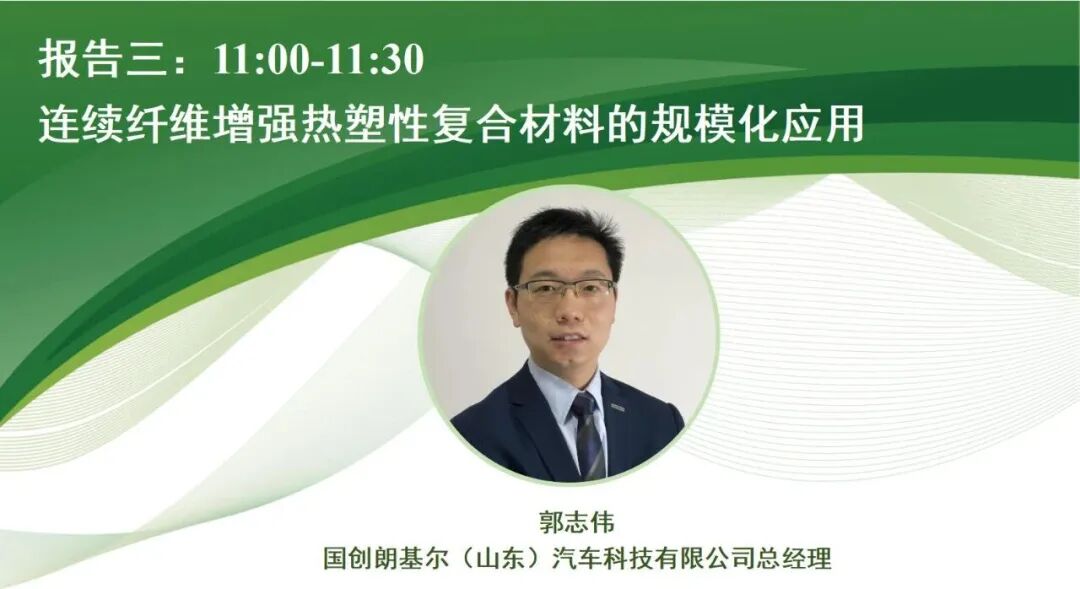 报告三：11:00-11:30
连续纤维增强热塑性复合材料的规模化应用

郭志伟
国创朗基尔（山东）汽车科技有限公司总经理